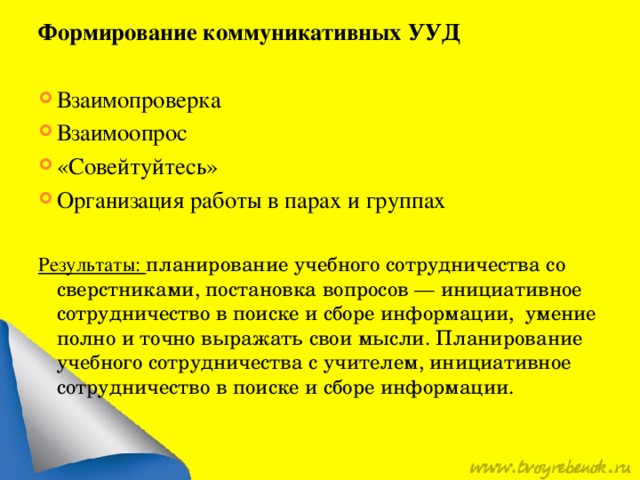 Формирование коммуникативных УУД

Взаимопроверка
Взаимоопрос
«Совейтуйтесь»
Организация работы в парах и группах

Результаты: планирование учебного сотрудничества со сверстниками, постановка вопросов — инициативное сотрудничество в поиске и сборе информации, умение полно и точно выражать свои мысли. Планирование учебного сотрудничества с учителем, инициативное сотрудничество в поиске и сборе информации.

www.tvoyrebenok.ru